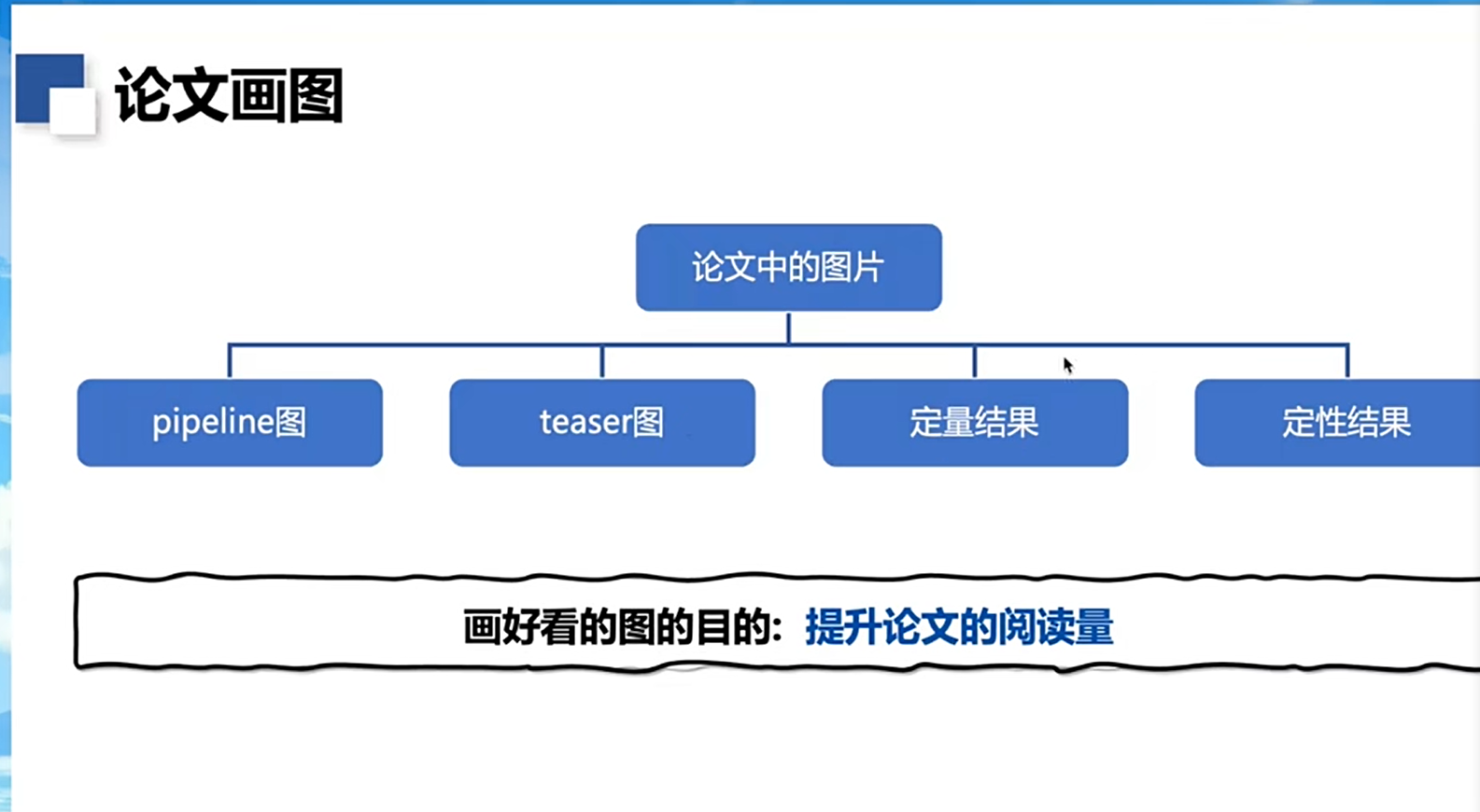 论文画图

论文中的图片

pipeline图

teaser图

定量结果

定性结果

画好看的图的目的：提升论文的阅读量